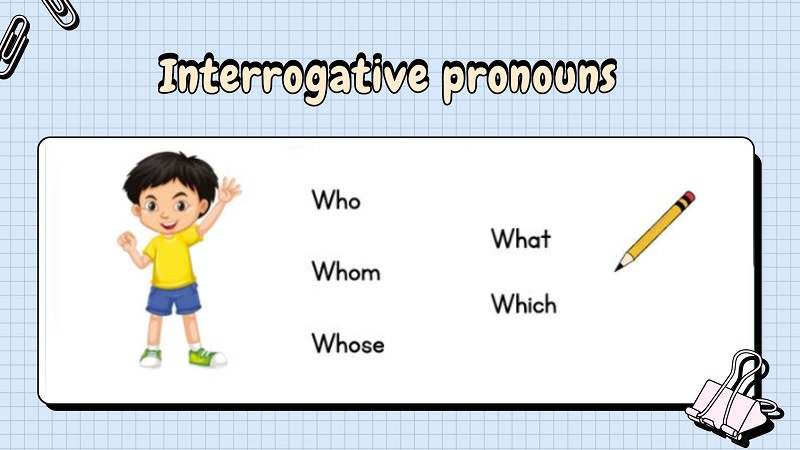 Interrogative pronouns

Who

Whom

Whose

What

Which